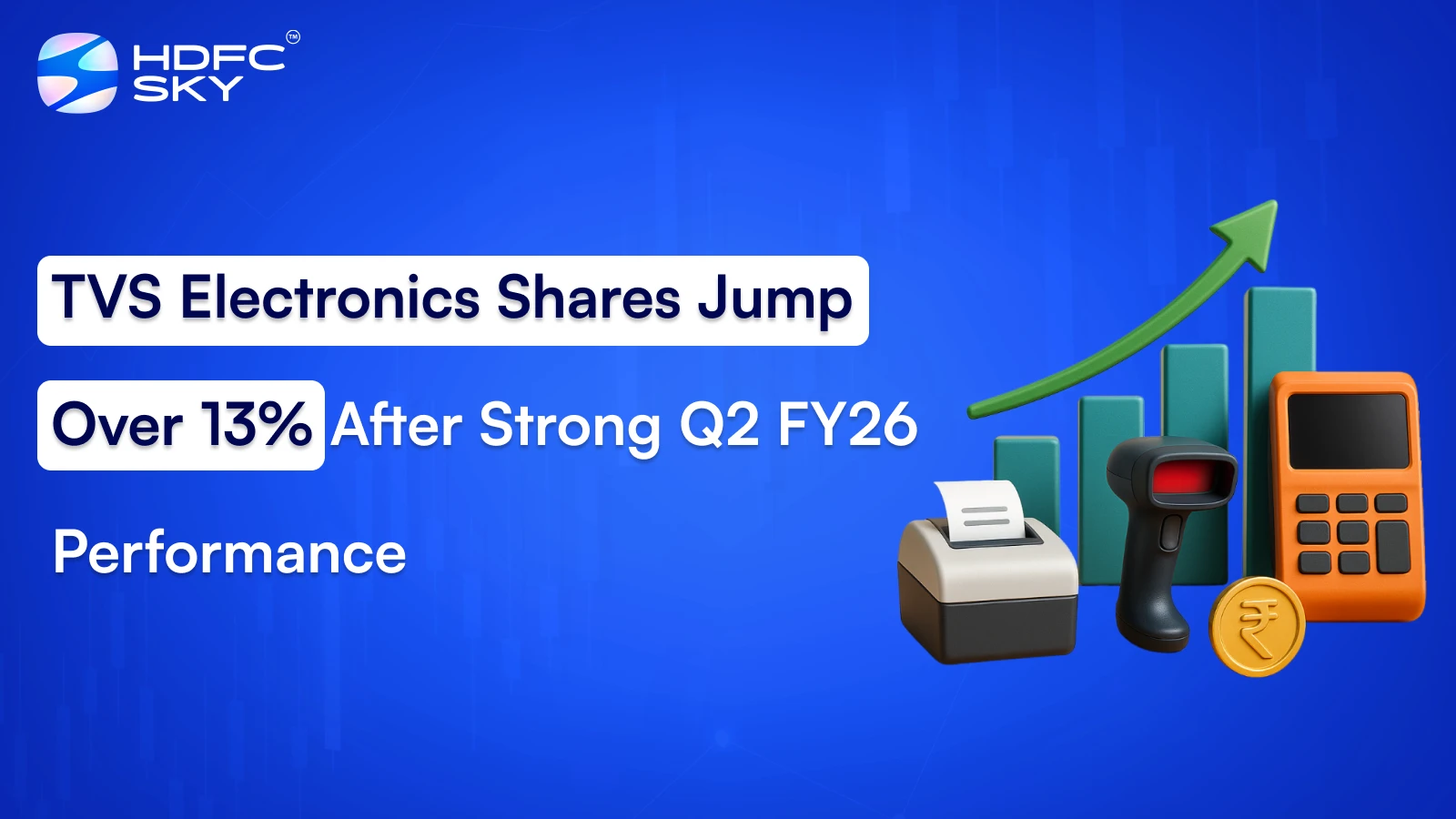 HDFC SKY™

TVS Electronics Shares Jump Over 13% After Strong Q2 FY26 Performance

₹